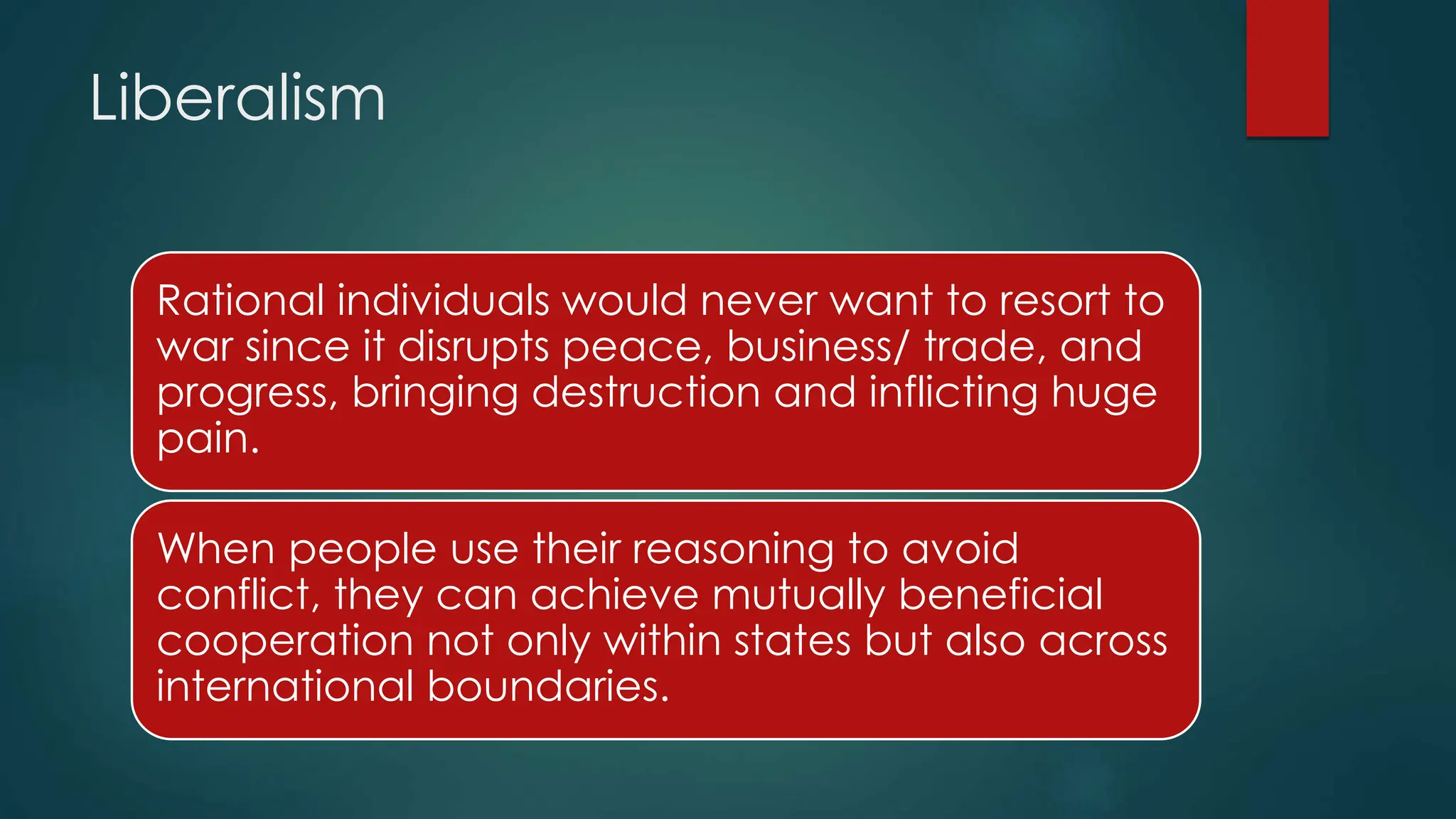 Liberalism

Rational individuals would never want to resort to war since it disrupts peace, business/ trade, and progress, bringing destruction and inflicting huge pain.

When people use their reasoning to avoid conflict, they can achieve mutually beneficial cooperation not only within states but also across international boundaries.